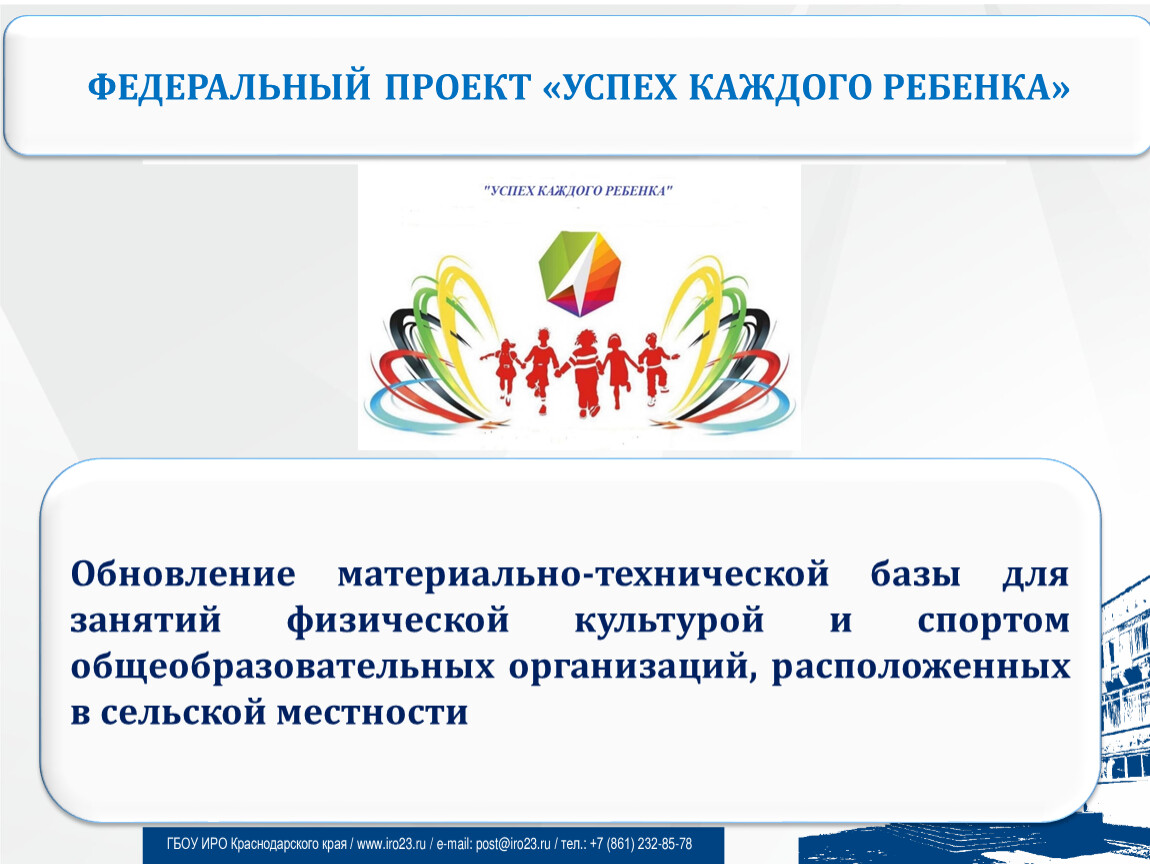 ФЕДЕРАЛЬНЫЙ ПРОЕКТ «УСПЕХ КАЖДОГО РЕБЕНКА»

"УСПЕХ КАЖДОГО РЕБЕНКА"

Обновление материально-технической базы для занятий физической культурой и спортом общеобразовательных организаций, расположенных в сельской местности

ГБОУ ИРО Краснодарского края / www.iro23.ru / e-mail: post@iro23.ru / тел.: +7 (861) 232-85-78